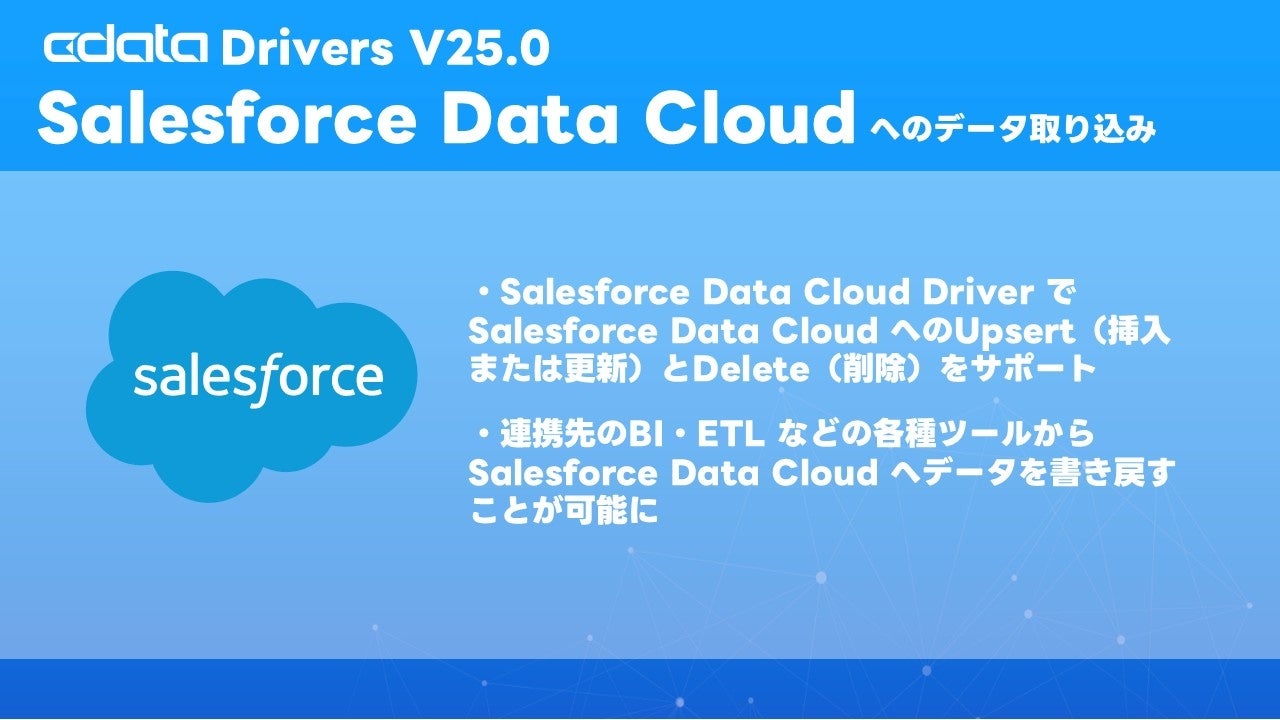 cdata Drivers V25.0
Salesforce Data Cloud へのデータ取り込み

salesforce

・Salesforce Data Cloud Driver で Salesforce Data Cloud へのUpsert（挿入または更新）とDelete（削除）をサポート

・連携先のBI・ETL などの各種ツールから Salesforce Data Cloud へデータを書き戻すことが可能に